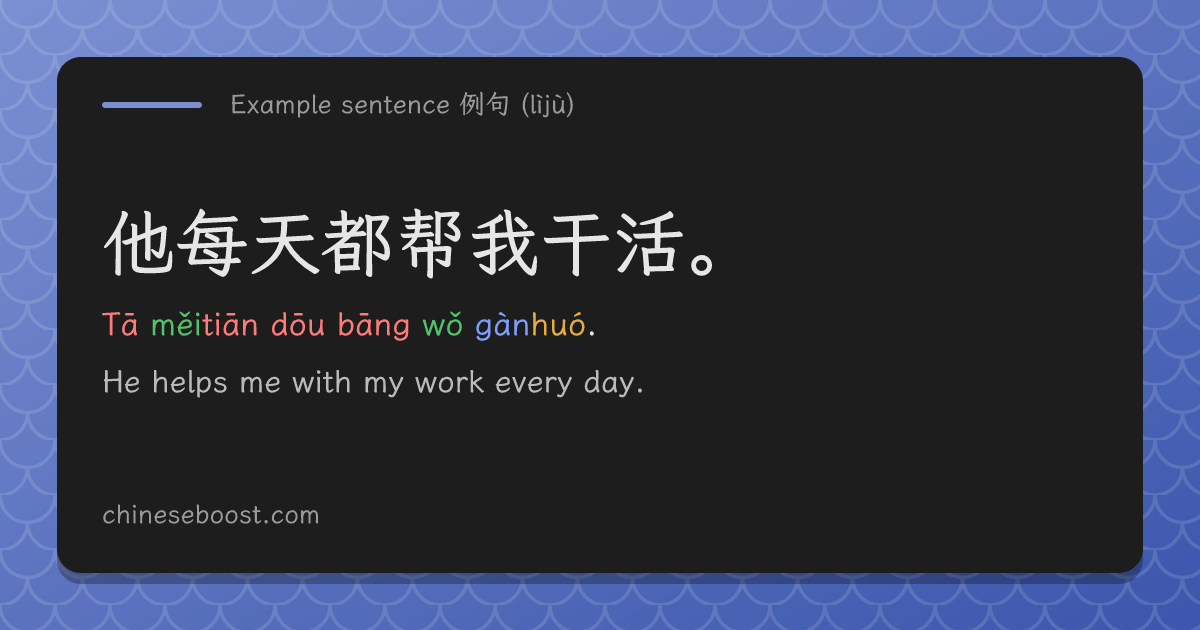 Example sentence 例句 (lìjù)

他每天都帮我干活。

Tā měitiān dōu bāng wǒ gànhuó.

He helps me with my work every day.

chineseboost.com